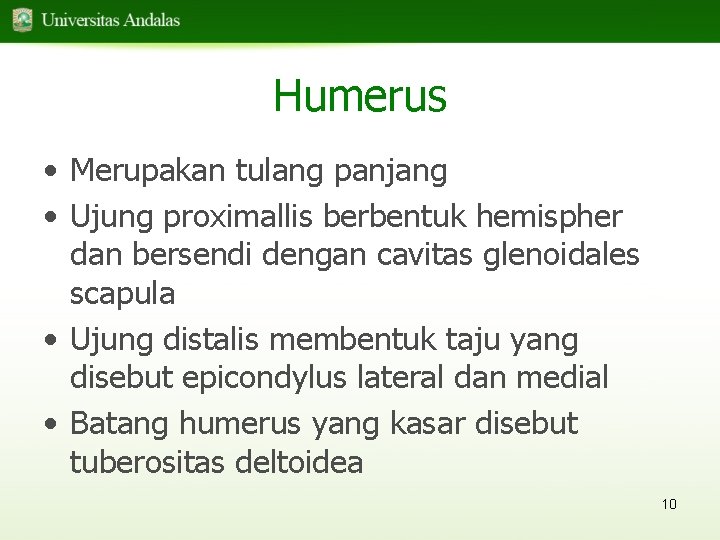 Universitas Andalas

Humerus

• Merupakan tulang panjang
• Ujung proximallis berbentuk hemispher dan bersendi dengan cavitas glenoidales scapula
• Ujung distalis membentuk taju yang disebut epicondylus lateral dan medial
• Batang humerus yang kasar disebut tuberositas deltoidea

10